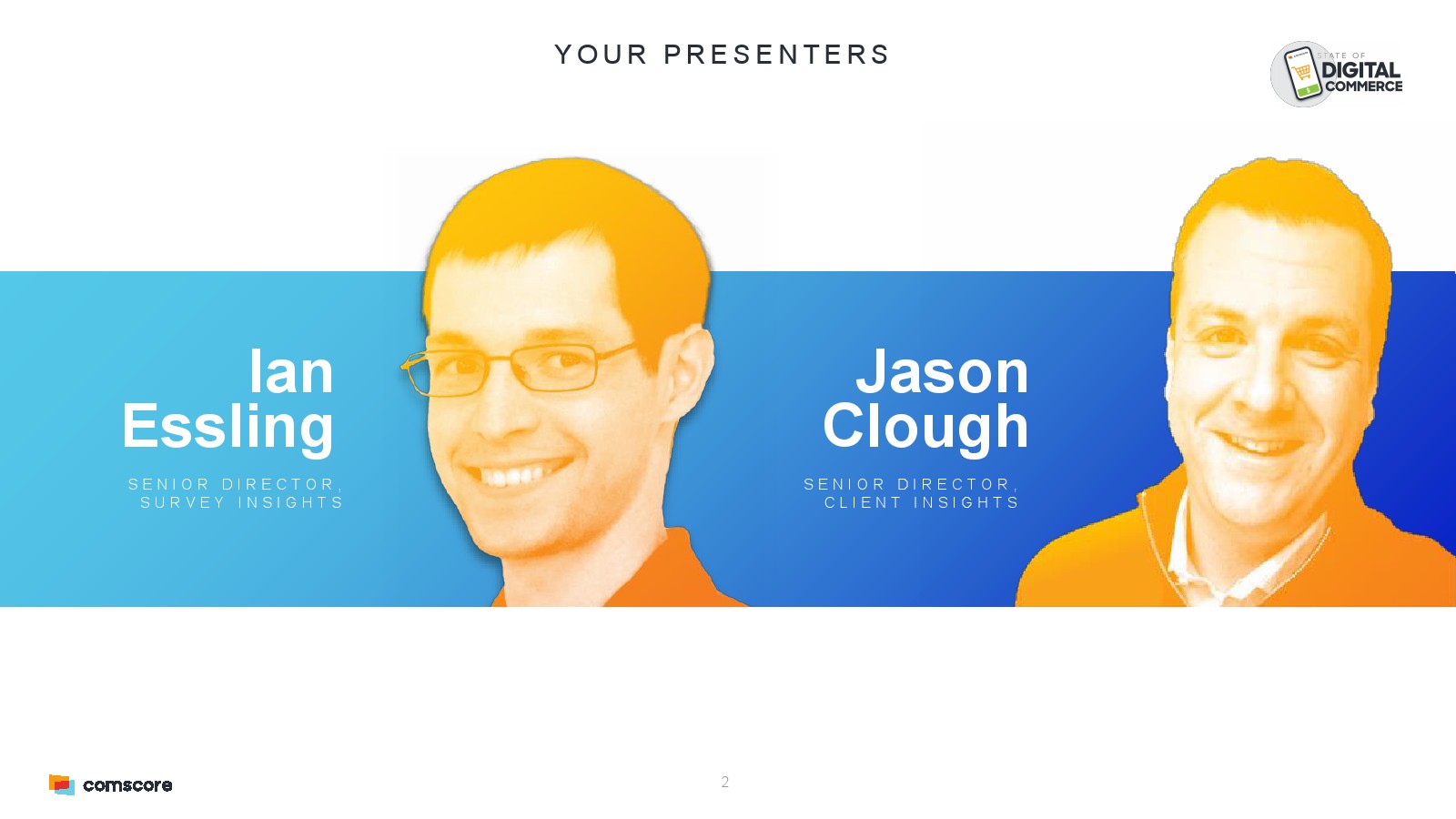 YOUR PRESENTERS

STATE OF DIGITAL COMMERCE

Ian Essling

SENIOR DIRECTOR, SURVEY INSIGHTS

Jason Clough

SENIOR DIRECTOR, CLIENT INSIGHTS

comscore

2